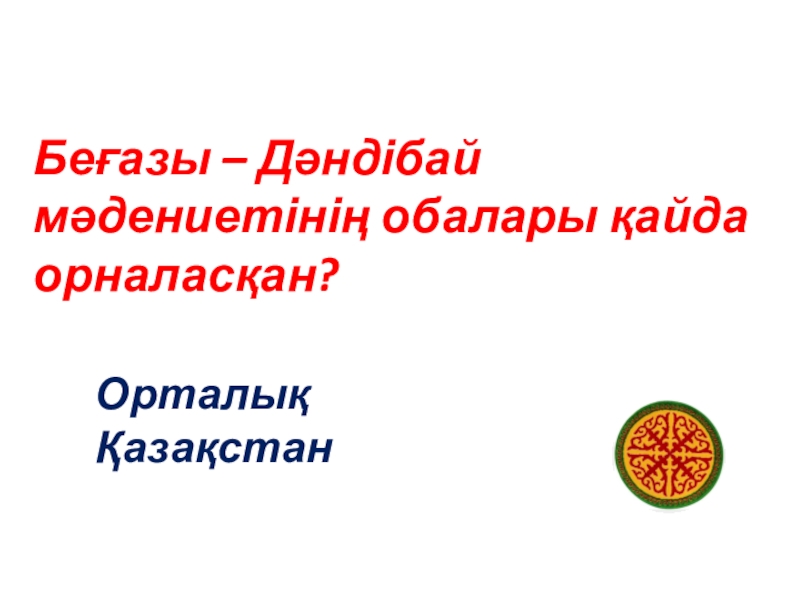 Беғазы – Дәндібай мәдениетінің обалары қайда орналасқан?

Орталық Қазақстан